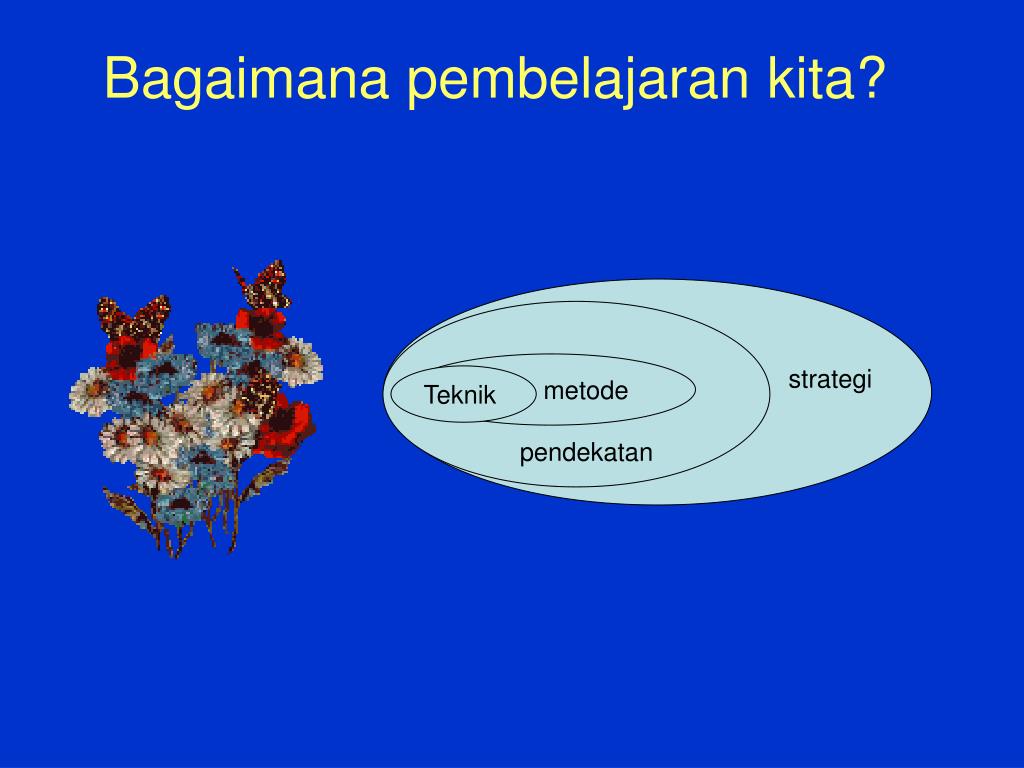 Bagaimana pembelajaran kita?

Teknik
metode
pendekatan
strategi